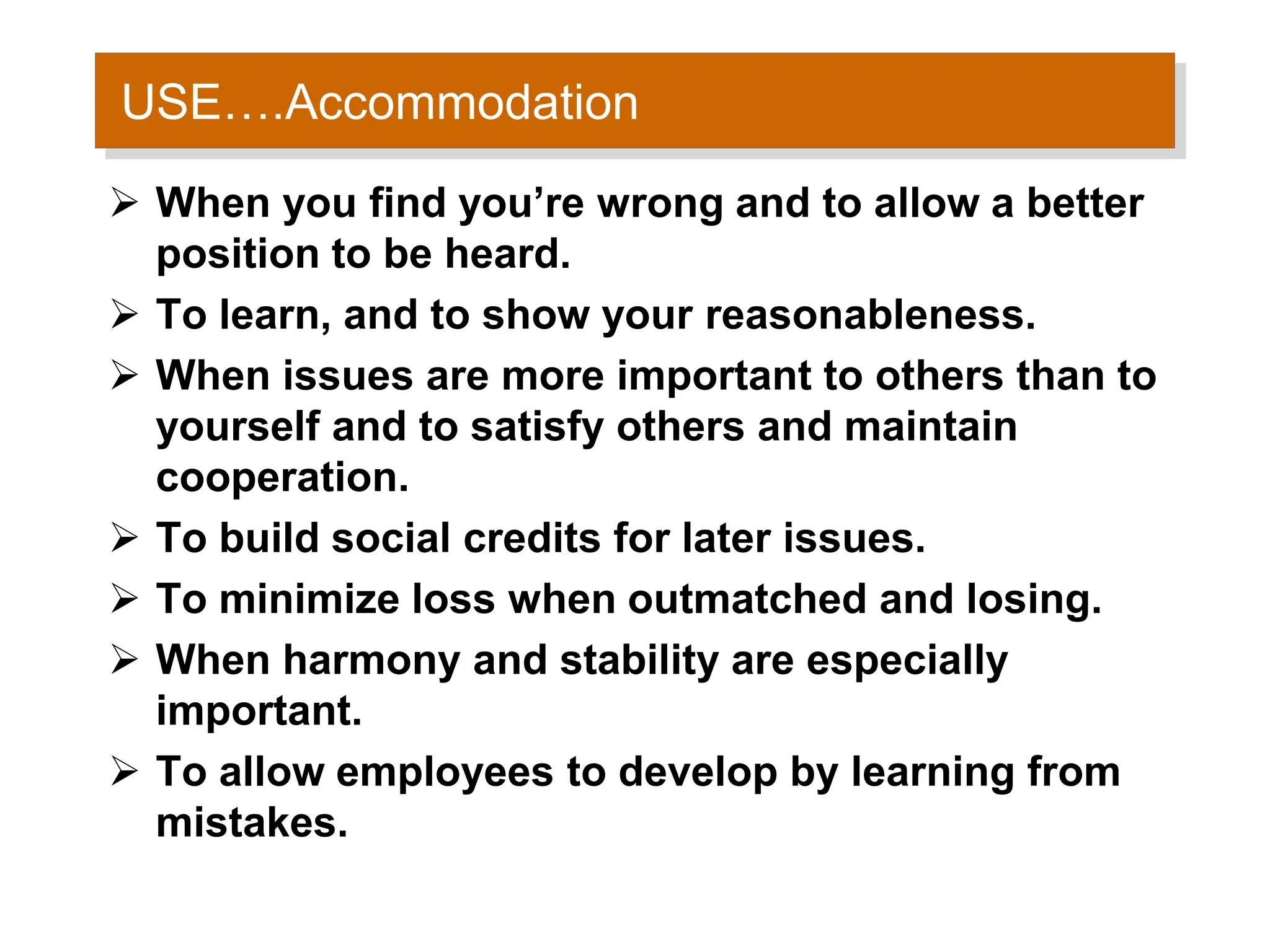 USE….Accommodation

➢ When you find you’re wrong and to allow a better position to be heard.

➢ To learn, and to show your reasonableness.

➢ When issues are more important to others than to yourself and to satisfy others and maintain cooperation.

➢ To build social credits for later issues.

➢ To minimize loss when outmatched and losing.

➢ When harmony and stability are especially important.

➢ To allow employees to develop by learning from mistakes.